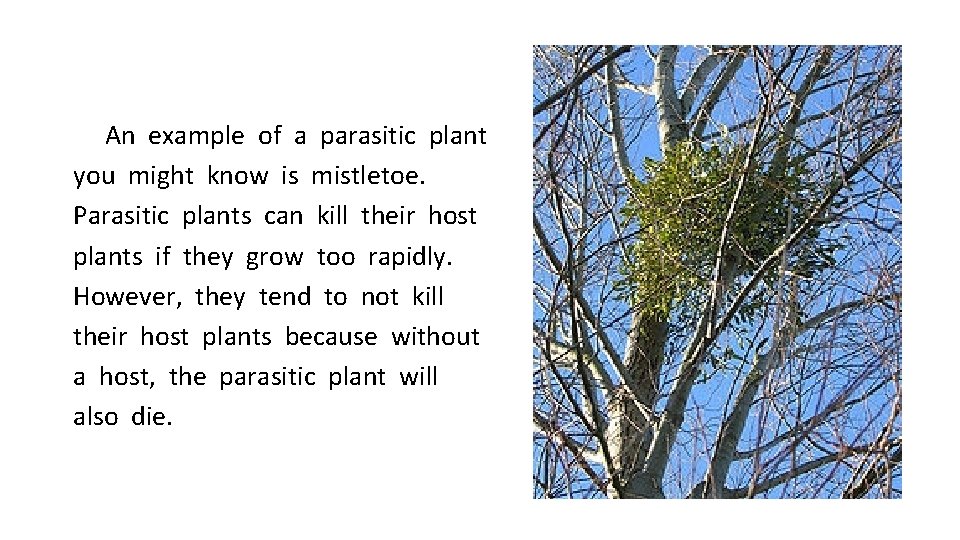 An example of a parasitic plant you might know is mistletoe. Parasitic plants can kill their host plants if they grow too rapidly. However, they tend to not kill their host plants because without a host, the parasitic plant will also die.